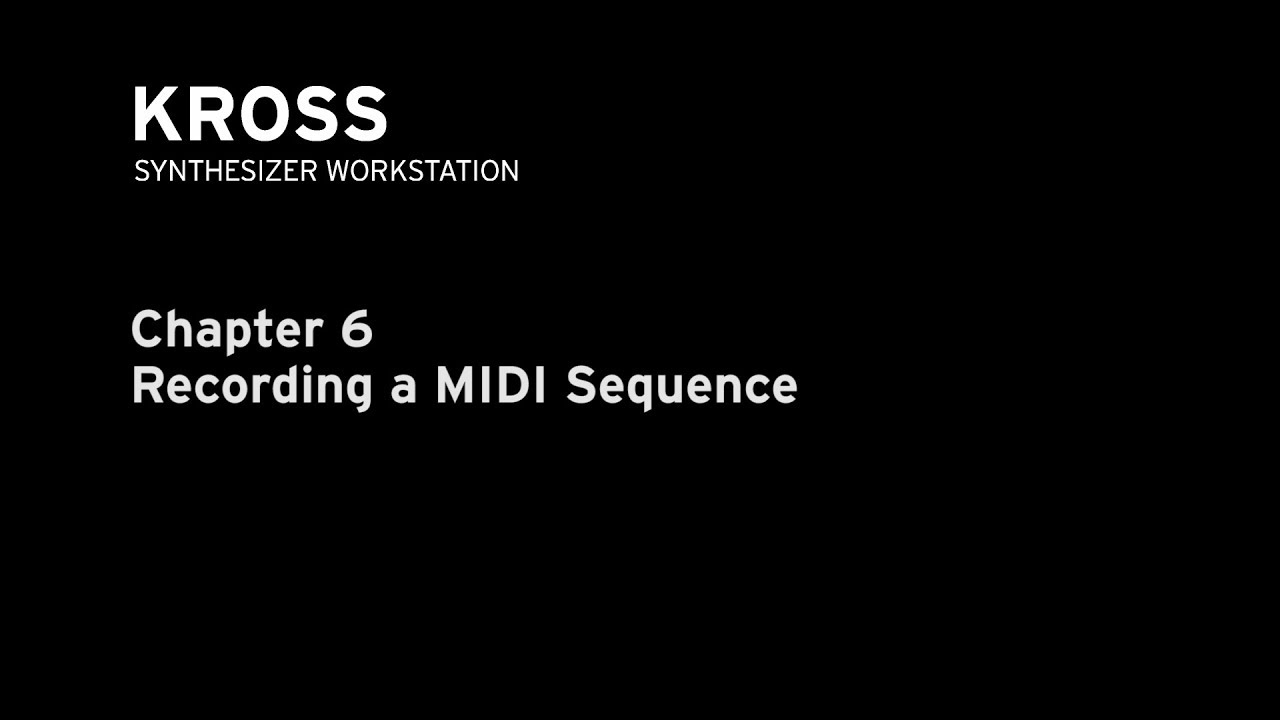 KROSS
SYNTHESIZER WORKSTATION

Chapter 6
Recording a MIDI Sequence